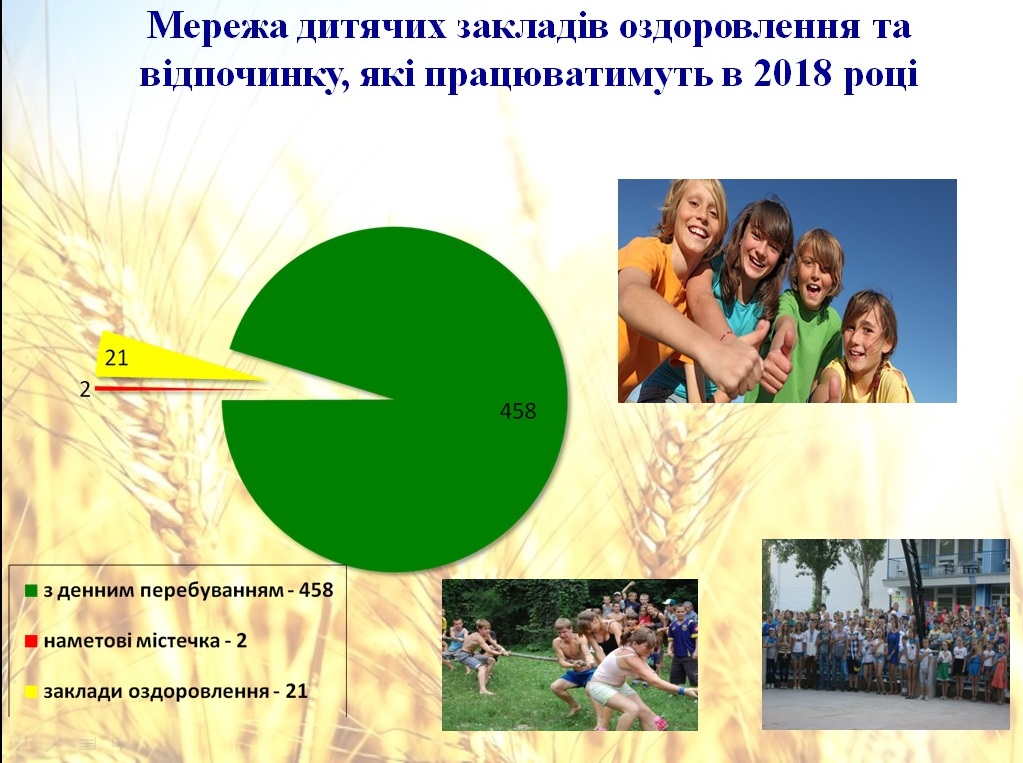 Мережа дитячих закладів оздоровлення та відпочинку, які працюватимуть в 2018 році

21

2

458

з денним перебуванням - 458

наметові містечка - 2

заклади оздоровлення - 21